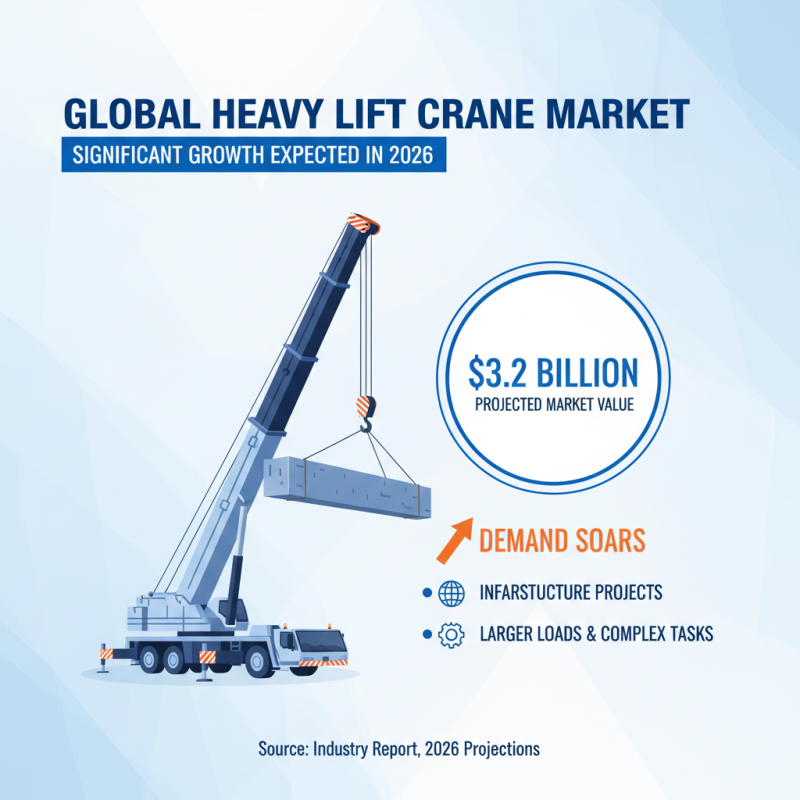 GLOBAL HEAVY LIFT CRANE MARKET

SIGNIFICANT GROWTH EXPECTED IN 2026

$3.2 BILLION
PROJECTED MARKET VALUE

DEMAND SOARS

• INFARSTUCTURE PROJECTS

• LARGER LOADS & COMPLEX TASKS

Source: Industry Report, 2026 Projections